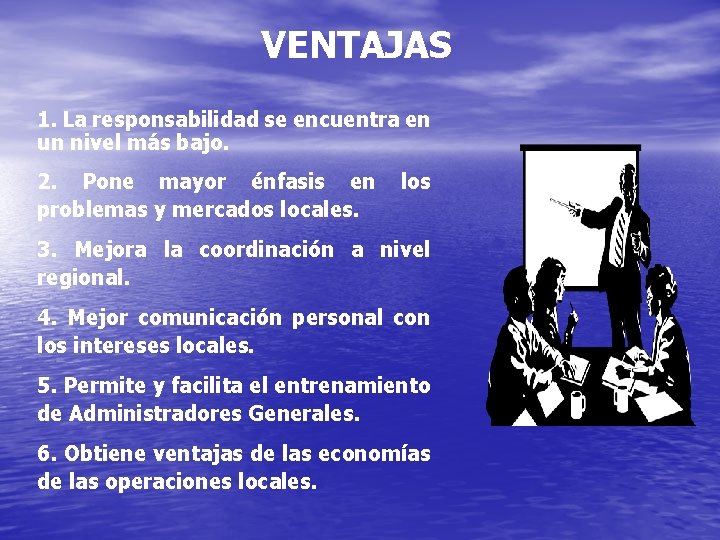 VENTAJAS

1. La responsabilidad se encuentra en un nivel más bajo.

2. Pone mayor énfasis en los problemas y mercados locales.

3. Mejora la coordinación a nivel regional.

4. Mejor comunicación personal con los intereses locales.

5. Permite y facilita el entrenamiento de Administradores Generales.

6. Obtiene ventajas de las economías de las operaciones locales.